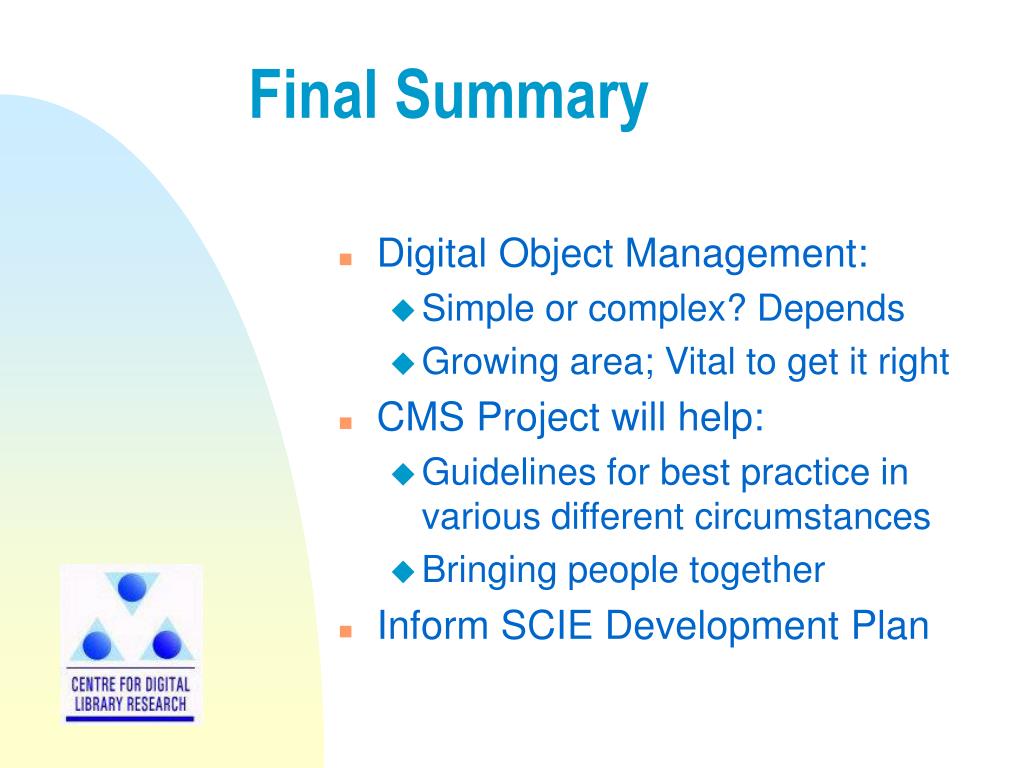 Final Summary

Digital Object Management:

Simple or complex? Depends

Growing area; Vital to get it right

CMS Project will help:

Guidelines for best practice in various different circumstances

Bringing people together

Inform SCIE Development Plan

CENTRE FOR DIGITAL LIBRARY RESEARCH